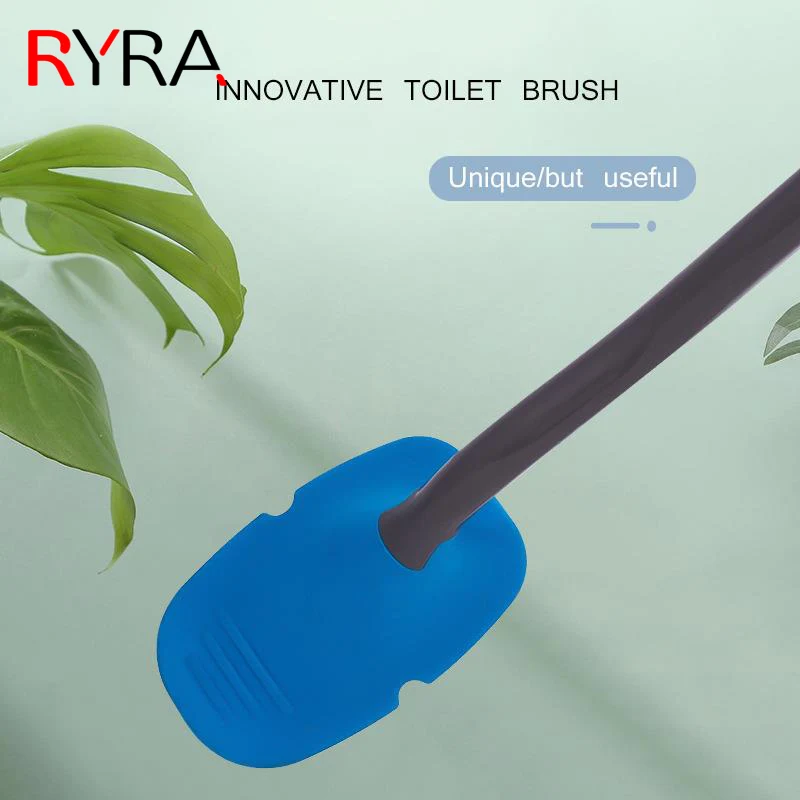 RYRA

INNOVATIVE TOILET BRUSH

Unique/but useful